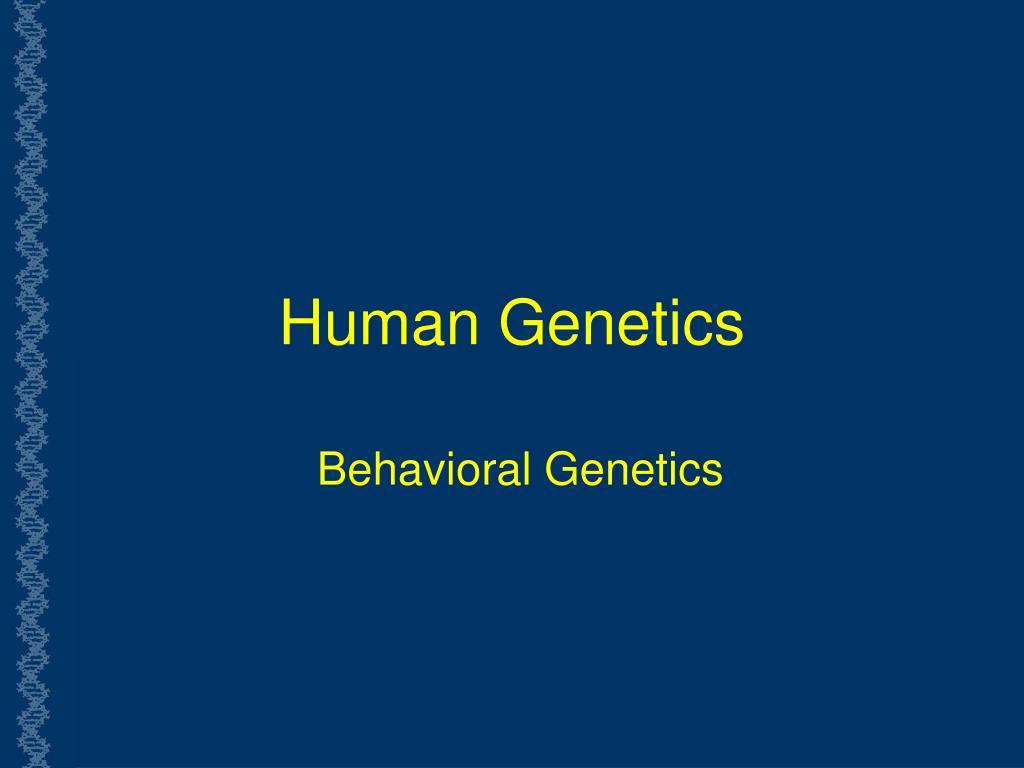 Human Genetics

Behavioral Genetics